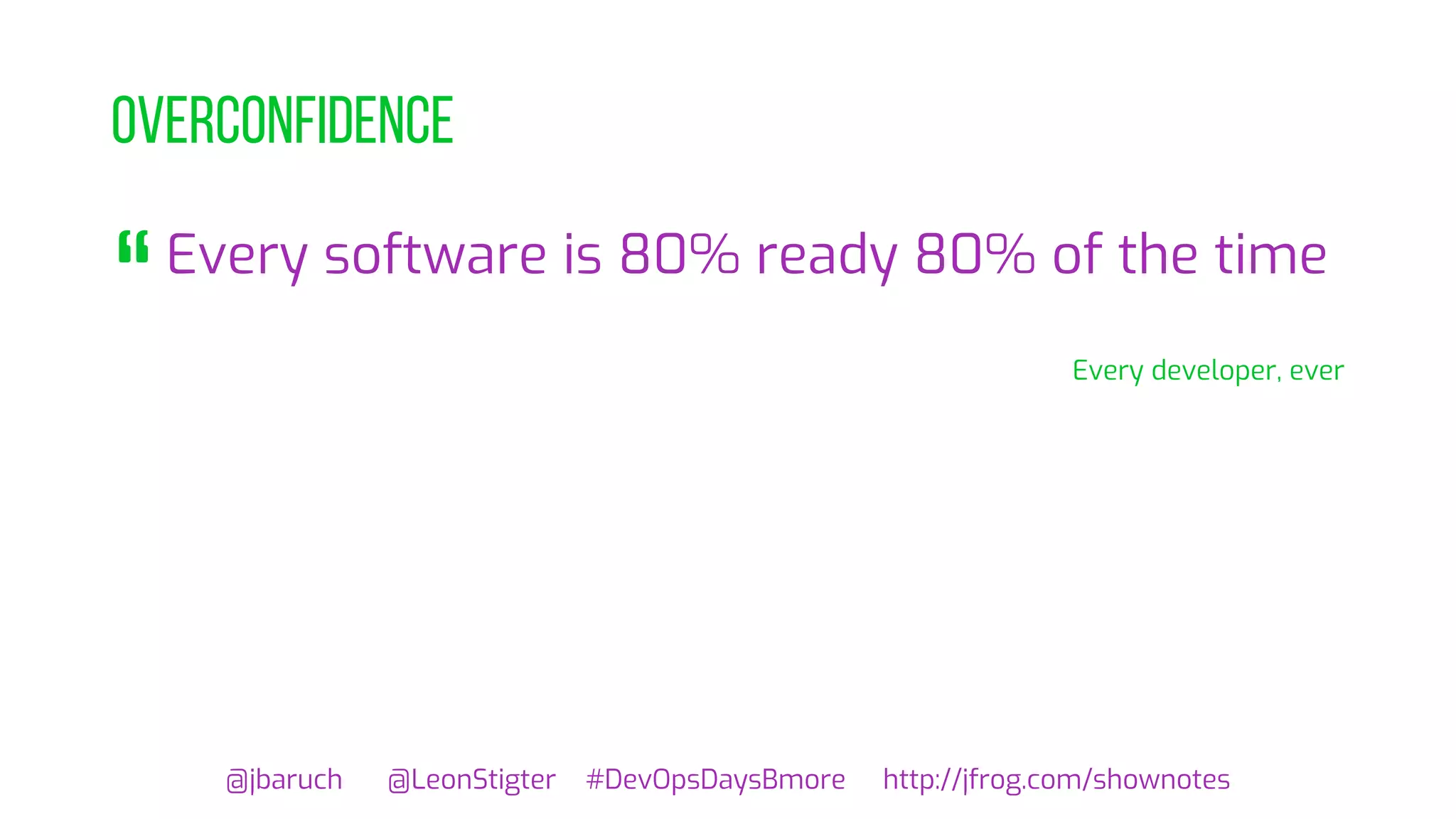 OVERCONFIDENCE

“ Every software is 80% ready 80% of the time

Every developer, ever

@jbaruch @LeonStigter #DevOpsDaysBmore http://jfrog.com/shownotes